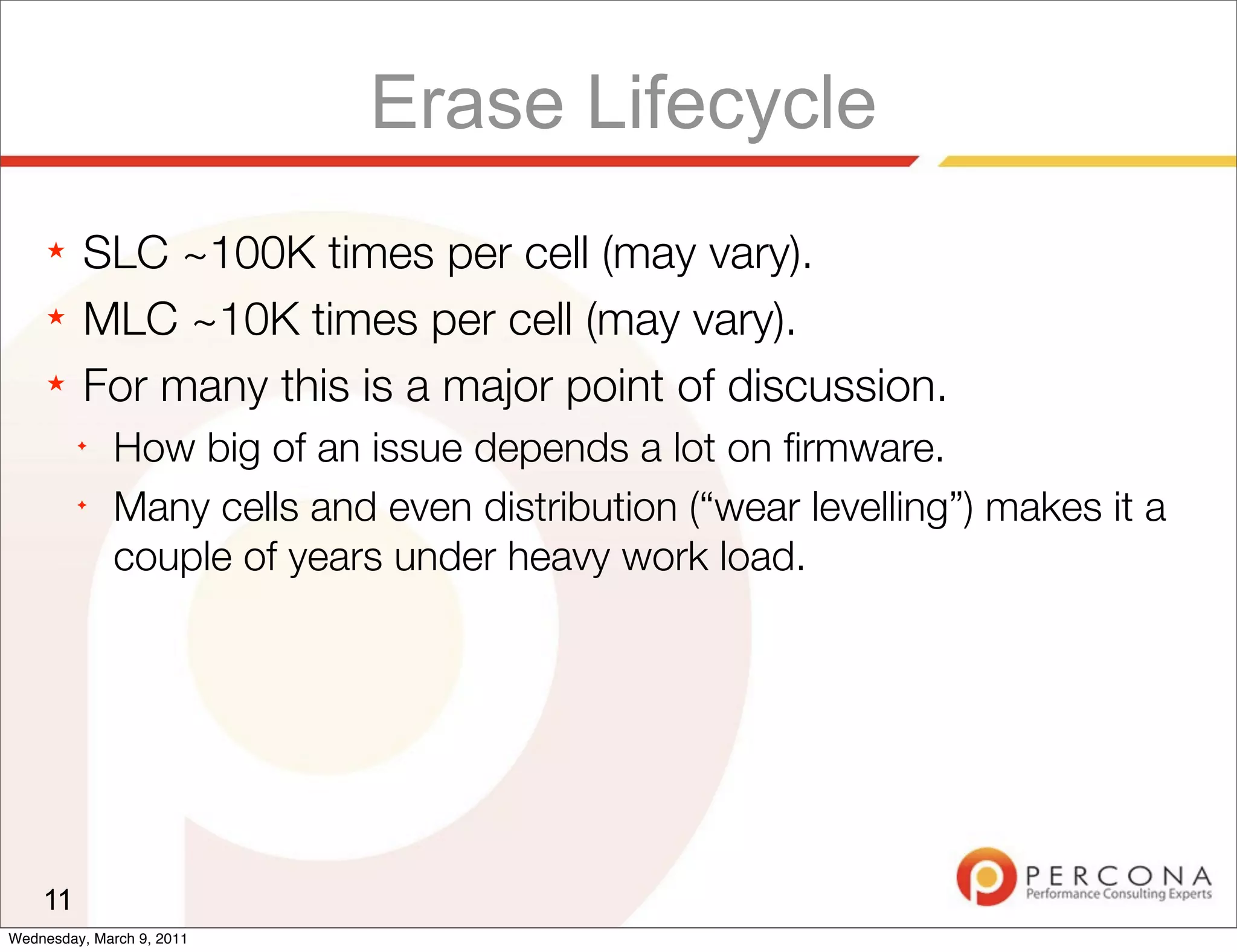 Erase Lifecycle

★ SLC ~100K times per cell (may vary).

★ MLC ~10K times per cell (may vary).

★ For many this is a major point of discussion.

✦ How big of an issue depends a lot on firmware.

✦ Many cells and even distribution (“wear levelling”) makes it a couple of years under heavy work load.

11

PERCONA
Performance Consulting Experts

Wednesday, March 9, 2011